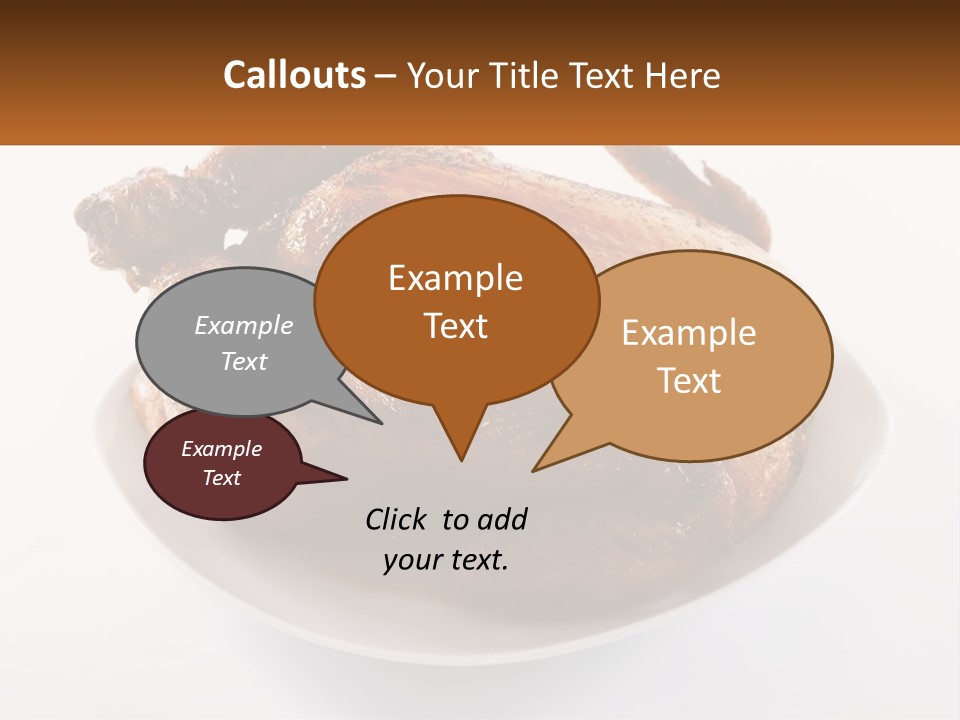 Callouts – Your Title Text Here

Example Text

Example Text

Example Text

Example Text

Click to add your text.